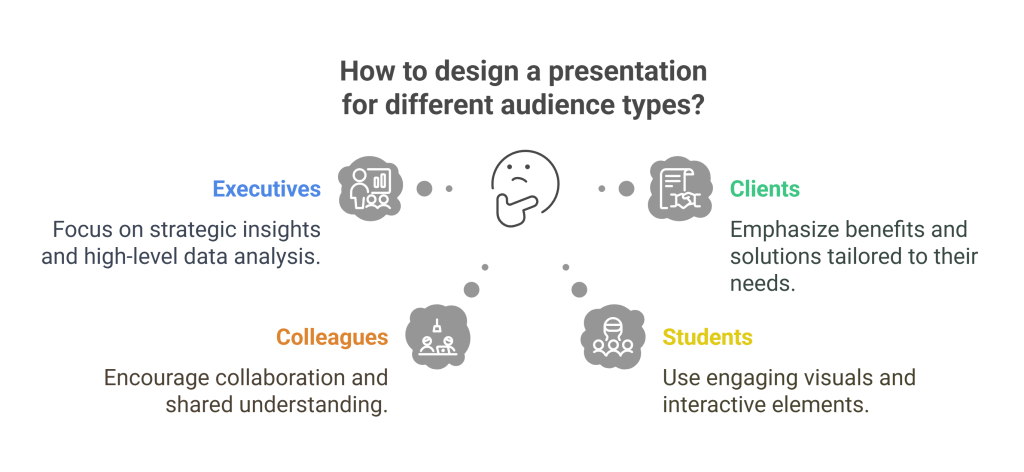 How to design a presentation for different audience types?

Executives

Focus on strategic insights and high-level data analysis.

Clients

Emphasize benefits and solutions tailored to their needs.

Colleagues

Encourage collaboration and shared understanding.

Students

Use engaging visuals and interactive elements.